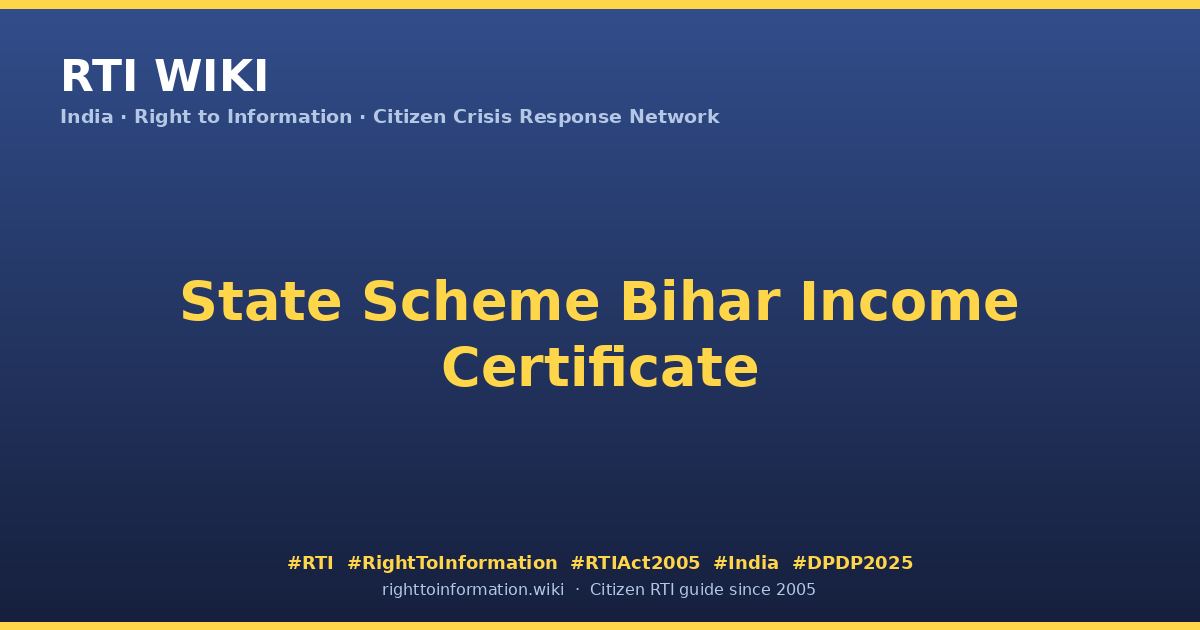 RTI WIKI
India · Right to Information · Citizen Crisis Response Network

State Scheme Bihar Income Certificate

#RTI #RightToInformation #RTIAct2005 #India #DPDP2025
righttoinformation.wiki · Citizen RTI guide since 2005